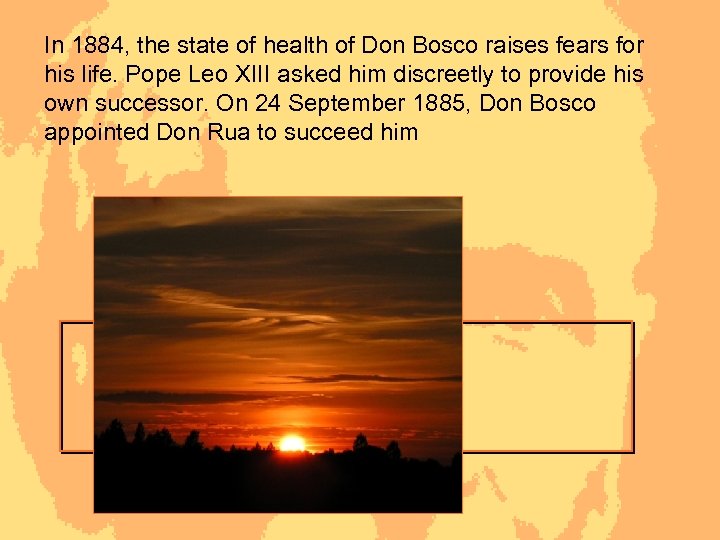 In 1884, the state of health of Don Bosco raises fears for his life. Pope Leo XIII asked him discreetly to provide his own successor. On 24 September 1885, Don Bosco appointed Don Rua to succeed him